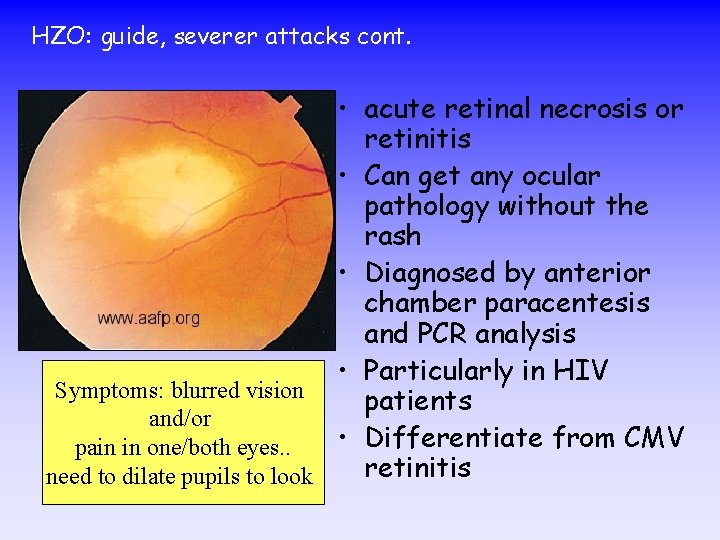 HZO: guide, severer attacks cont.

www.aafp.org

Symptoms: blurred vision and/or pain in one/both eyes.. need to dilate pupils to look

• acute retinal necrosis or retinitis
• Can get any ocular pathology without the rash
• Diagnosed by anterior chamber paracentesis and PCR analysis
• Particularly in HIV patients
• Differentiate from CMV retinitis